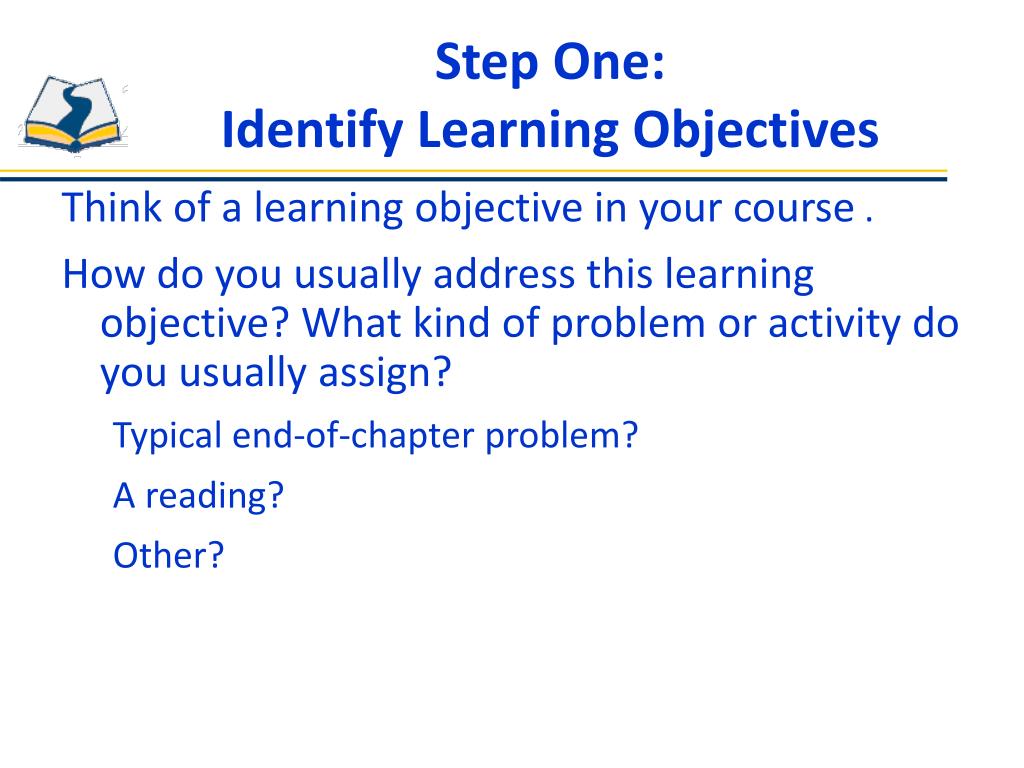 Step One:
Identify Learning Objectives

Think of a learning objective in your course .

How do you usually address this learning objective? What kind of problem or activity do you usually assign?

Typical end-of-chapter problem?

A reading?

Other?